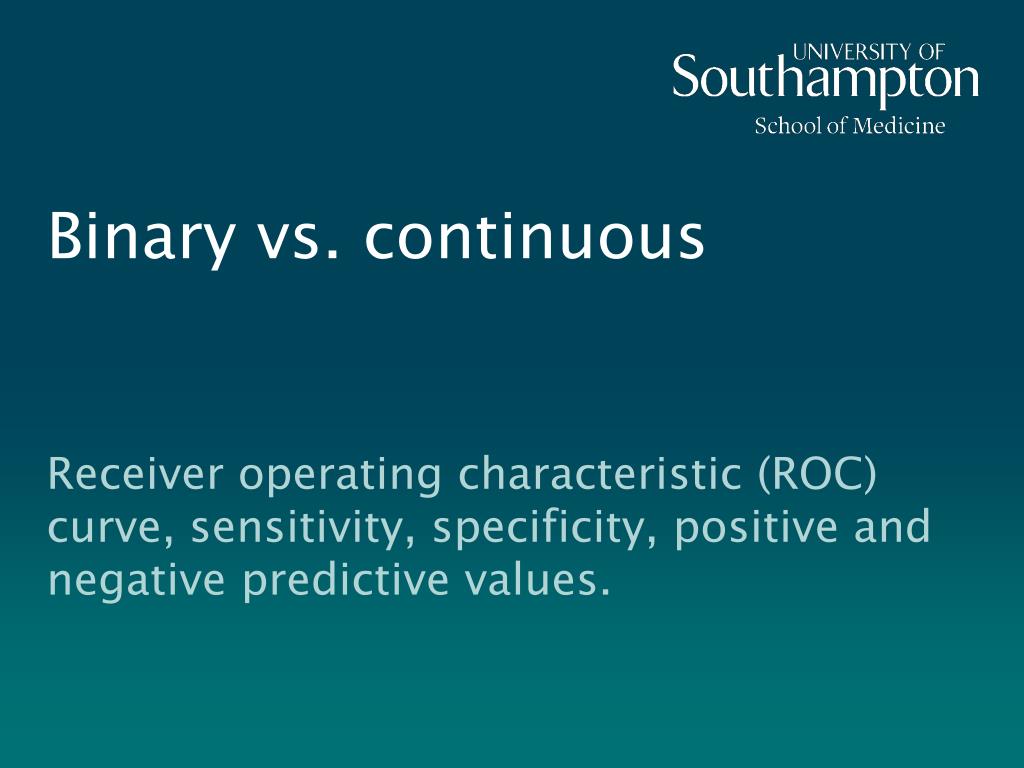 UNIVERSITY OF
Southampton
School of Medicine

Binary vs. continuous

Receiver operating characteristic (ROC) curve, sensitivity, specificity, positive and negative predictive values.